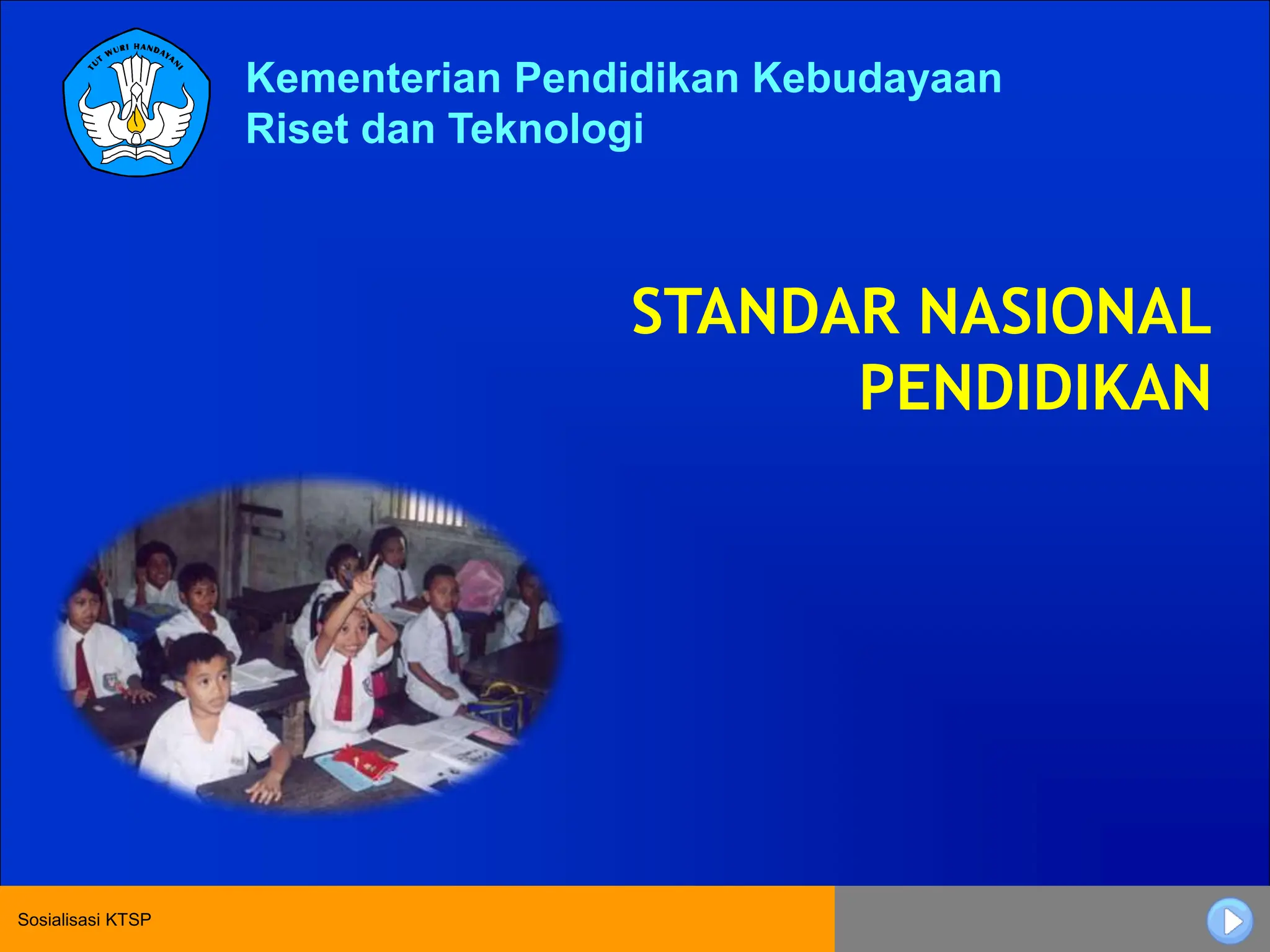 TUT WURI HANDAYANI

Kementerian Pendidikan Kebudayaan Riset dan Teknologi

STANDAR NASIONAL PENDIDIKAN

Sosialisasi KTSP